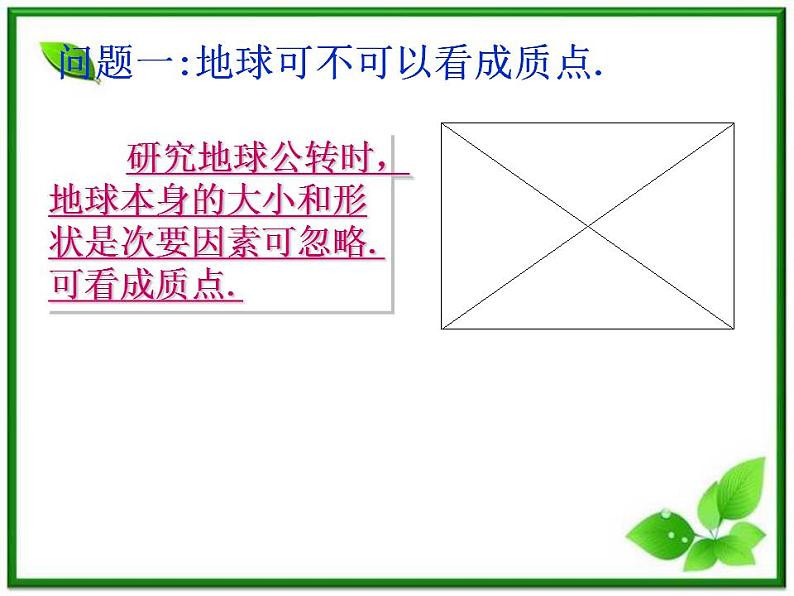 问题一:地球可不可以看成质点.

研究地球公转时,地球本身的大小和形状是次要因素可忽略.可看成质点.